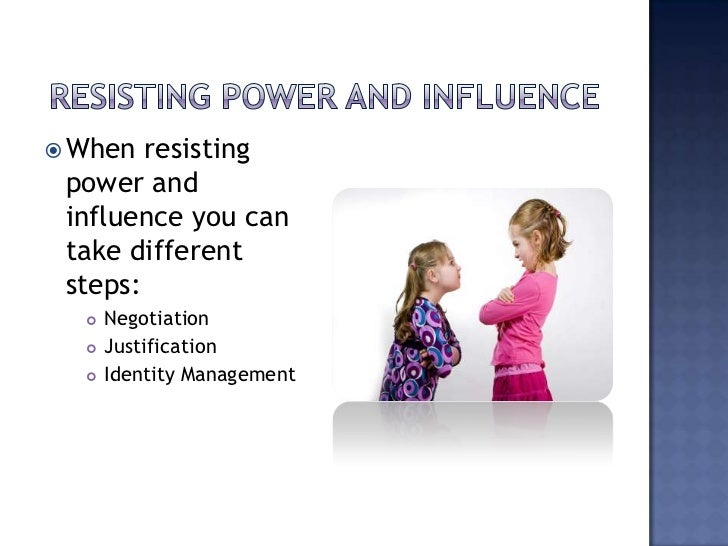 RESISTING POWER AND INFLUENCE

When resisting power and influence you can take different steps:

Negotiation
Justification
Identity Management